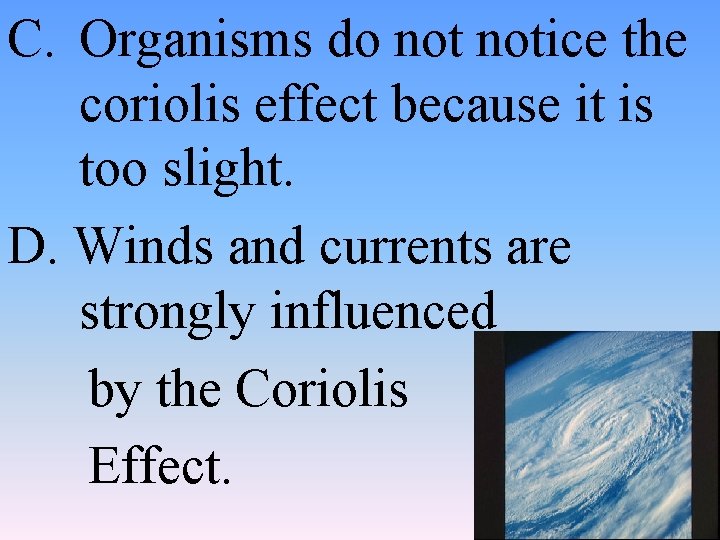 C. Organisms do not notice the coriolis effect because it is too slight.

D. Winds and currents are strongly influenced by the Coriolis Effect.